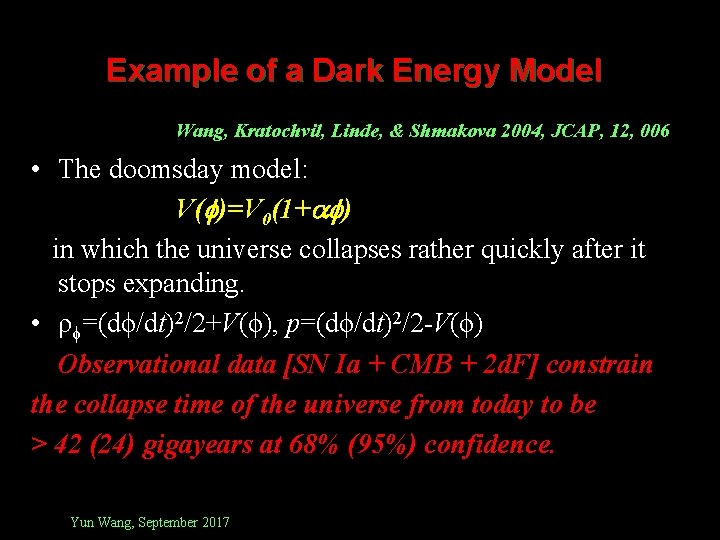 Example of a Dark Energy Model

Wang, Kratochvil, Linde, & Shmakova 2004, JCAP, 12, 006

• The doomsday model:

$V(\phi)=V_0(1+\alpha\phi)$

in which the universe collapses rather quickly after it stops expanding.

• $\rho_\phi=(d\phi/dt)^2/2+V(\phi)$, $p=(d\phi/dt)^2/2-V(\phi)$

Observational data [SN Ia + CMB + 2dF] constrain the collapse time of the universe from today to be > 42 (24) gigayears at 68% (95%) confidence.

Yun Wang, September 2017